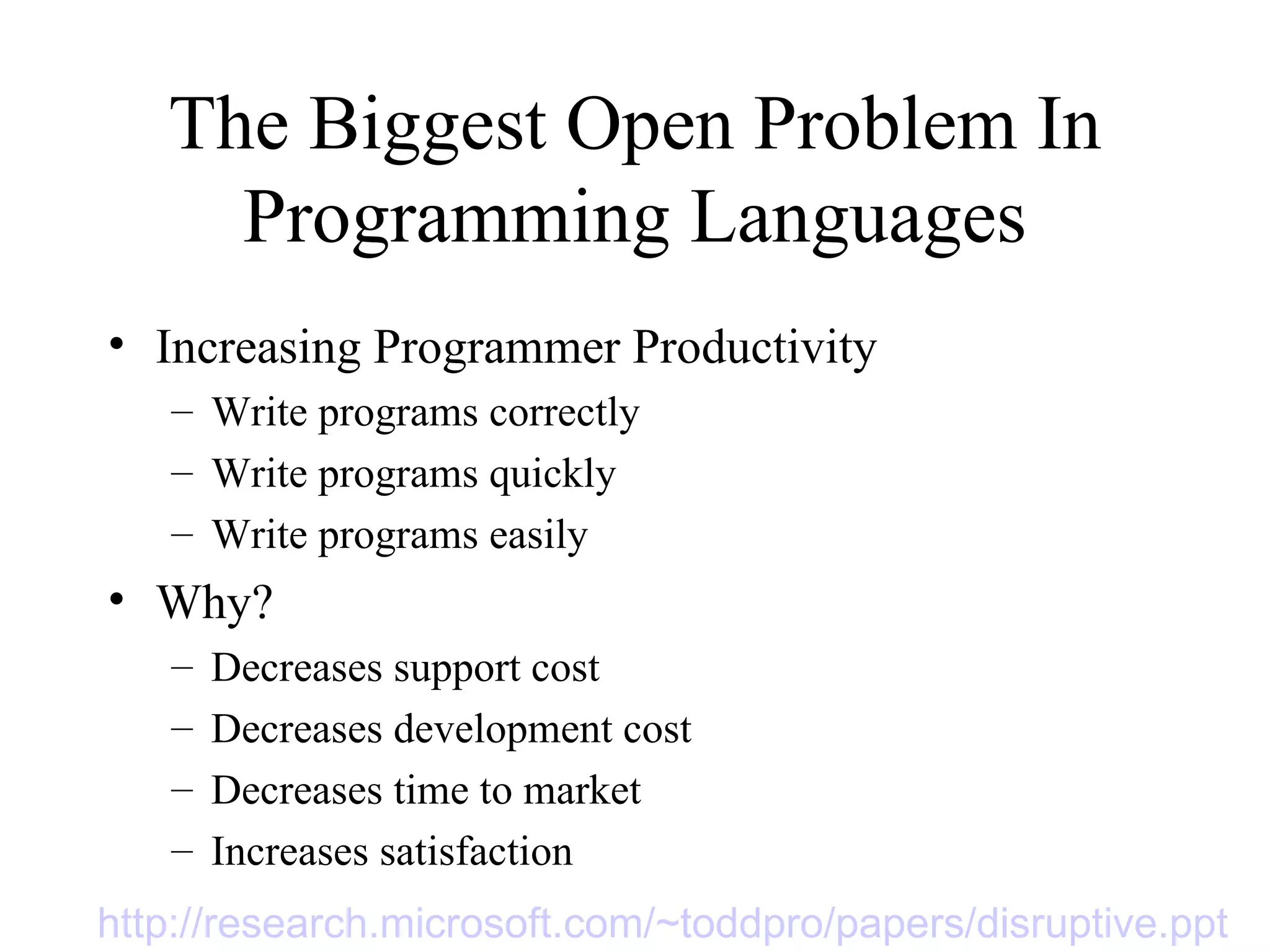 The Biggest Open Problem In Programming Languages

• Increasing Programmer Productivity
– Write programs correctly
– Write programs quickly
– Write programs easily
• Why?
– Decreases support cost
– Decreases development cost
– Decreases time to market
– Increases satisfaction

http://research.microsoft.com/~toddpro/papers/disruptive.ppt